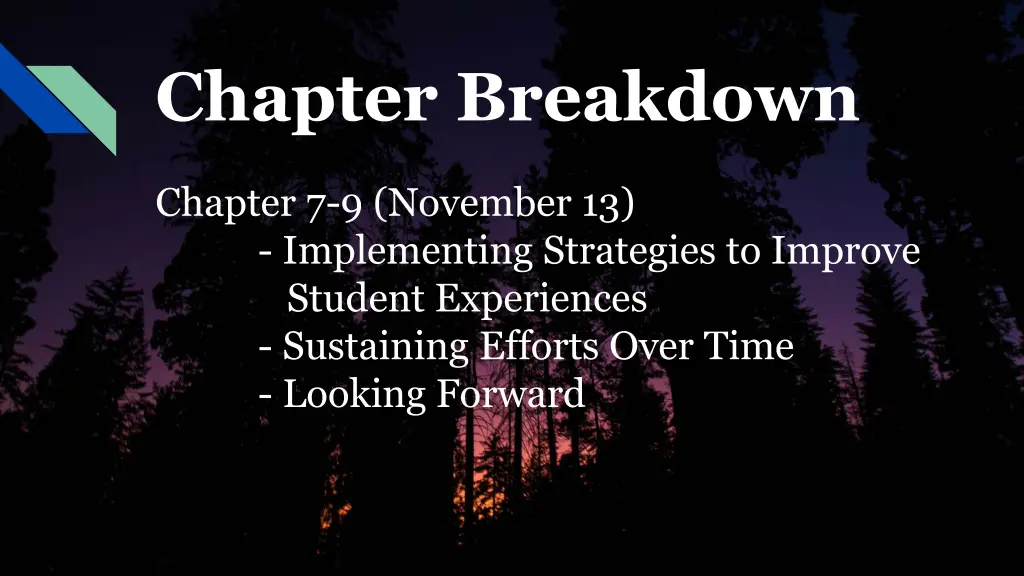 Chapter Breakdown

Chapter 7-9 (November 13)
- Implementing Strategies to Improve Student Experiences
- Sustaining Efforts Over Time
- Looking Forward